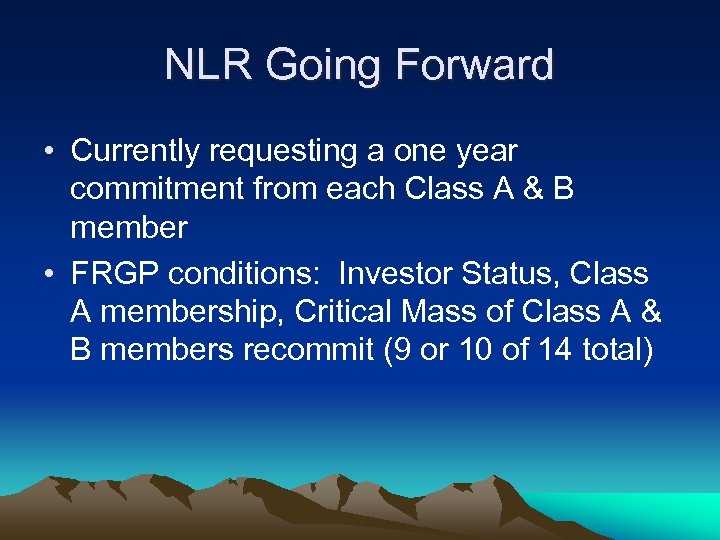 NLR Going Forward

• Currently requesting a one year commitment from each Class A & B member
• FRGP conditions: Investor Status, Class A membership, Critical Mass of Class A & B members recommit (9 or 10 of 14 total)